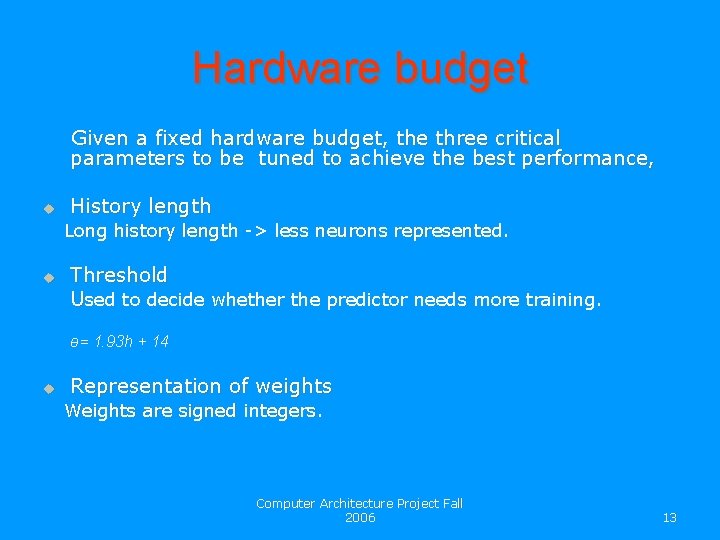 Hardware budget

Given a fixed hardware budget, the three critical parameters to be tuned to achieve the best performance,

History length
Long history length -> less neurons represented.

Threshold
Used to decide whether the predictor needs more training.

$\theta = 1.93h + 14$

Representation of weights
Weights are signed integers.

Computer Architecture Project Fall 2006

13